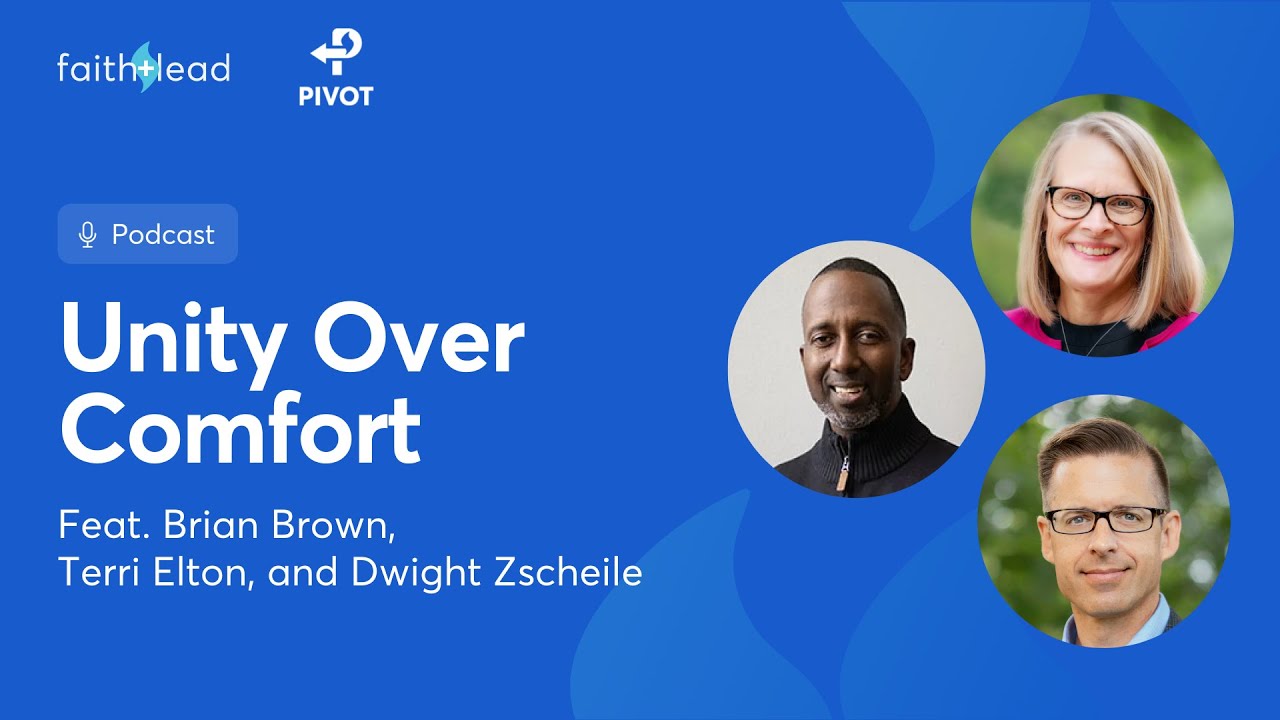 faith+lead

PIVOT

Podcast

Unity Over Comfort

Feat. Brian Brown, Terri Elton, and Dwight Zscheile